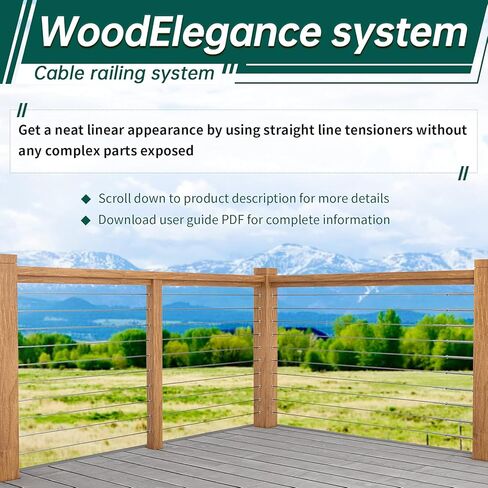 WoodElegance system

Cable railing system

Get a neat linear appearance by using straight line tensioners without any complex parts exposed

◆ Scroll down to product description for more details
◆ Download user guide PDF for complete information